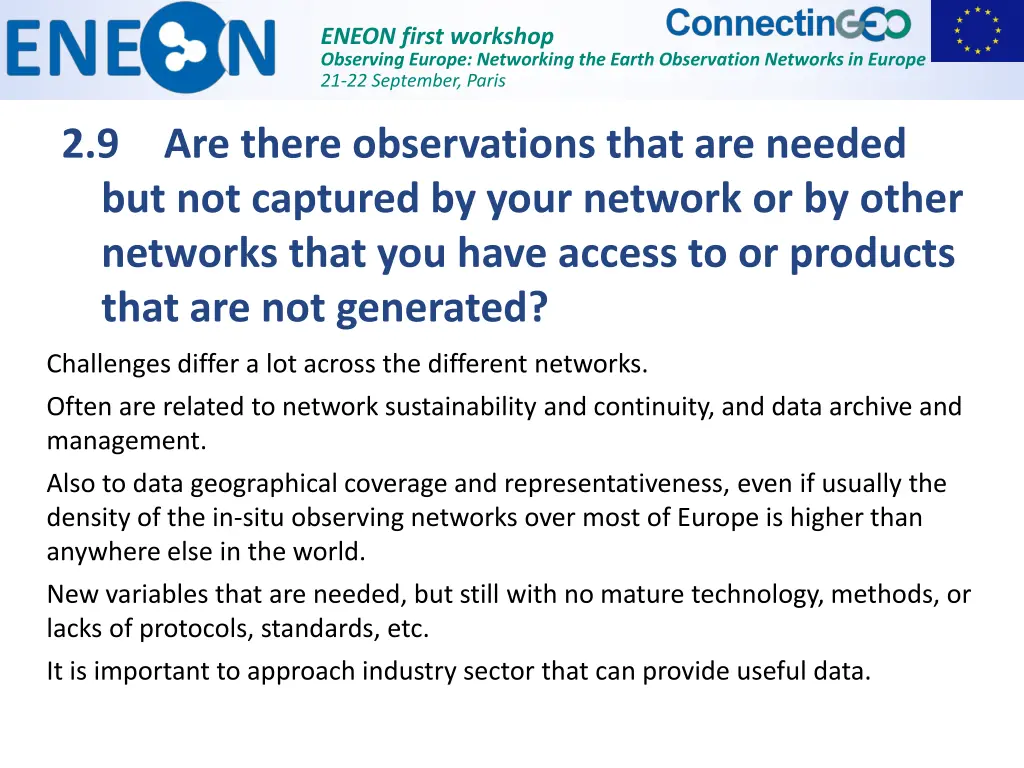 ENEON

ENEON first workshop
Observing Europe: Networking the Earth Observation Networks in Europe
21-22 September, Paris

ConnectinGEO

2.9 Are there observations that are needed but not captured by your network or by other networks that you have access to or products that are not generated?

Challenges differ a lot across the different networks.

Often are related to network sustainability and continuity, and data archive and management.

Also to data geographical coverage and representativeness, even if usually the density of the in-situ observing networks over most of Europe is higher than anywhere else in the world.

New variables that are needed, but still with no mature technology, methods, or lacks of protocols, standards, etc.

It is important to approach industry sector that can provide useful data.